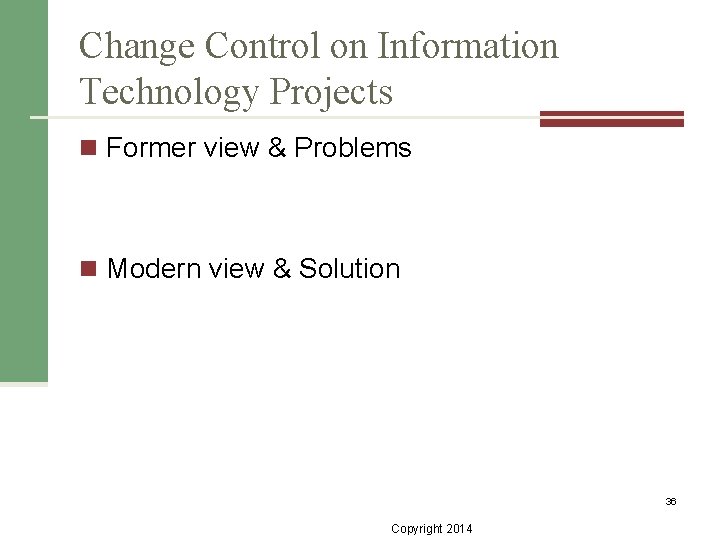 Change Control on Information Technology Projects

Former view & Problems

Modern view & Solution

36

Copyright 2014